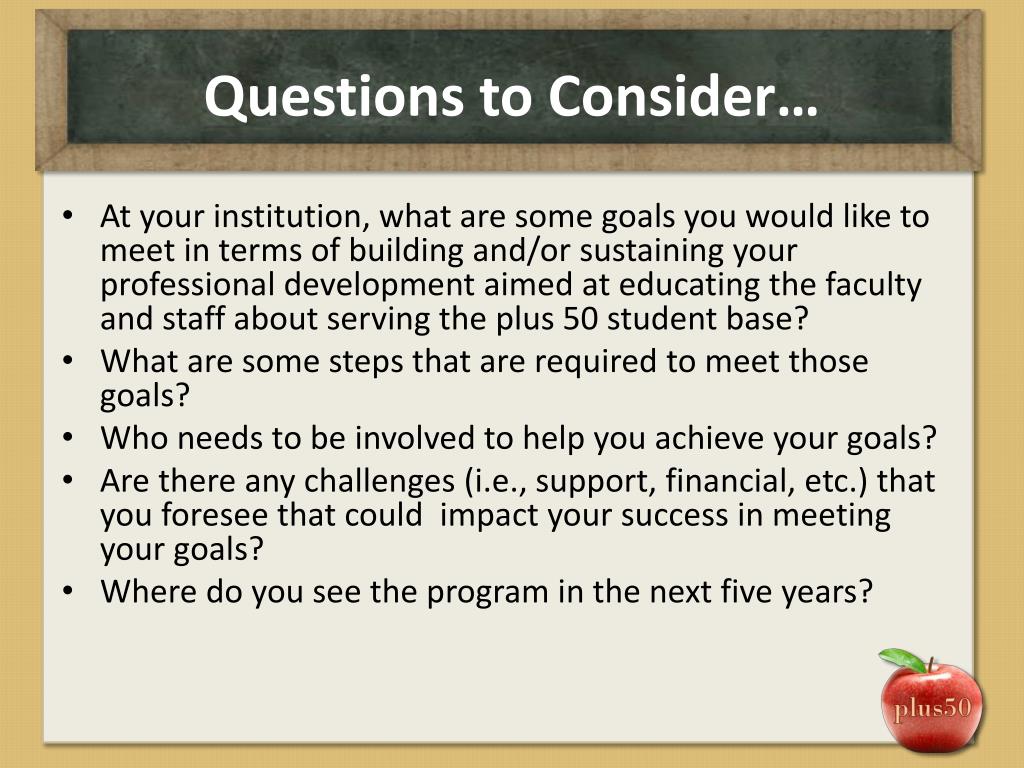 Questions to Consider…

• At your institution, what are some goals you would like to meet in terms of building and/or sustaining your professional development aimed at educating the faculty and staff about serving the plus 50 student base?
• What are some steps that are required to meet those goals?
• Who needs to be involved to help you achieve your goals?
• Are there any challenges (i.e., support, financial, etc.) that you foresee that could impact your success in meeting your goals?
• Where do you see the program in the next five years?

plus50